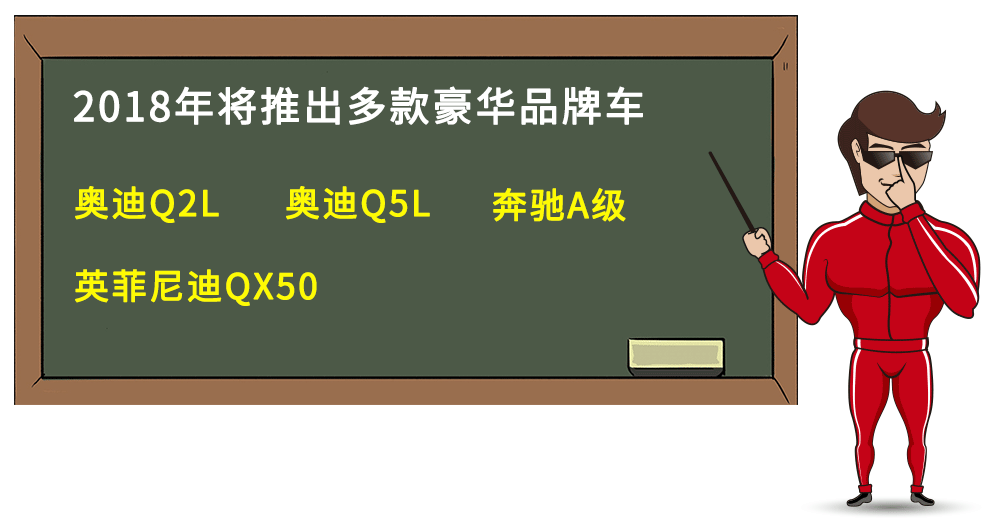 2018年将推出多款豪华品牌车

奥迪Q2L 奥迪Q5L 奔驰A级

英菲尼迪QX50